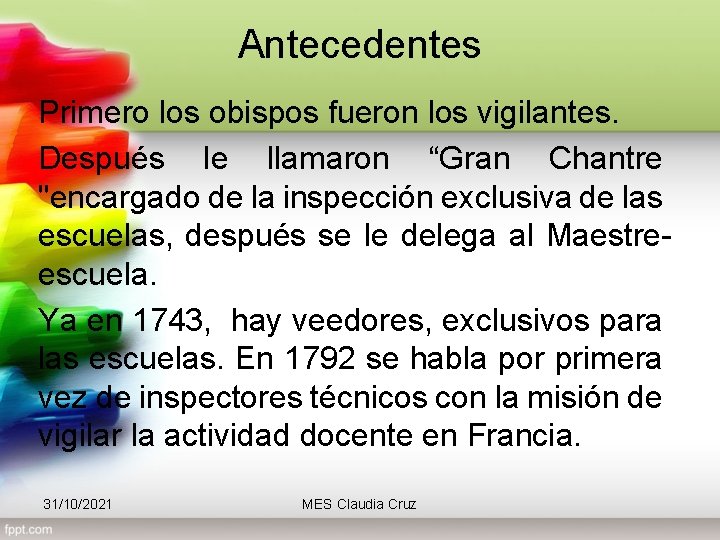 Antecedentes

Primero los obispos fueron los vigilantes.

Después le llamaron “Gran Chantre "encargado de la inspección exclusiva de las escuelas, después se le delega al Maestre-escuela.

Ya en 1743, hay veedores, exclusivos para las escuelas. En 1792 se habla por primera vez de inspectores técnicos con la misión de vigilar la actividad docente en Francia.

31/10/2021

MES Claudia Cruz

fppt.com